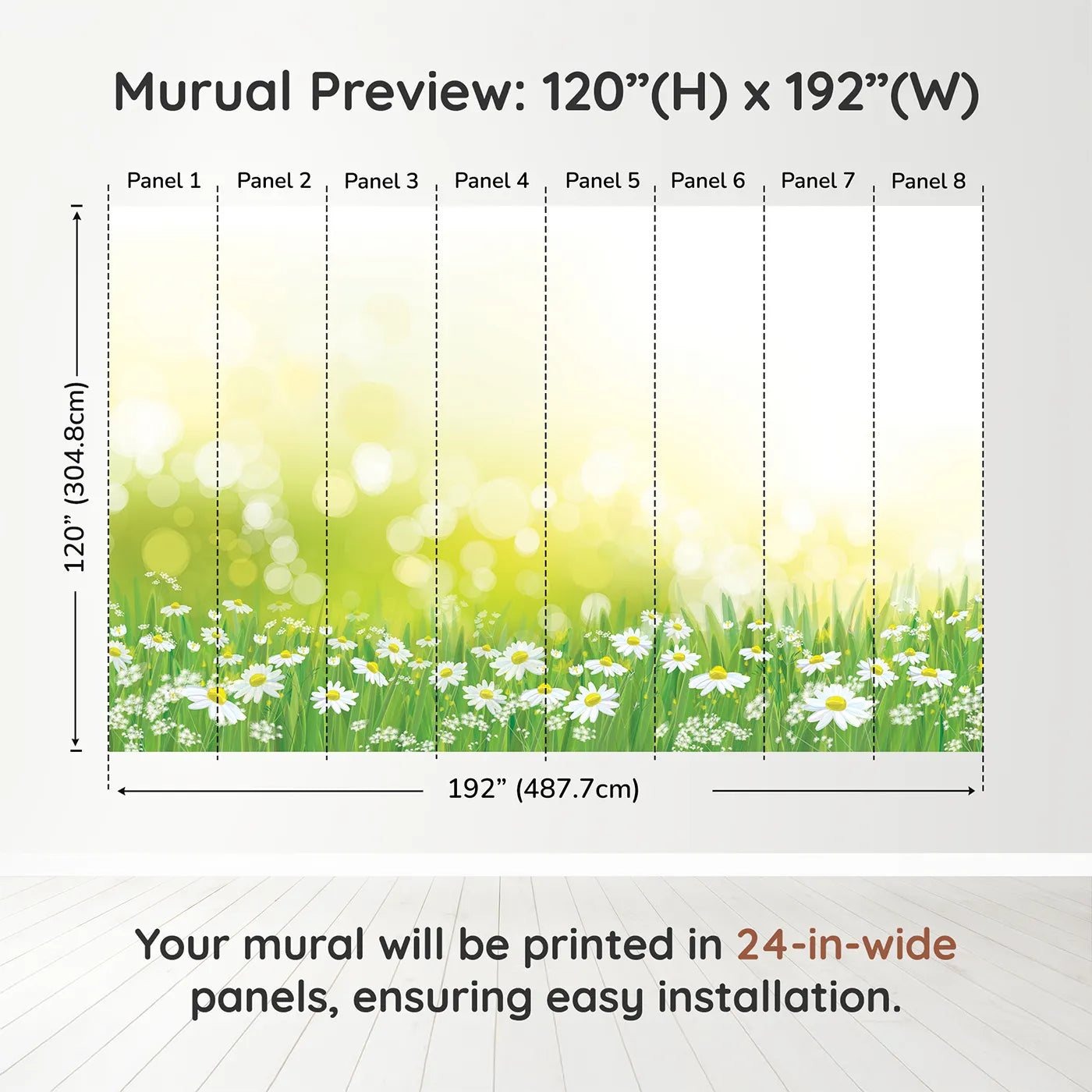 Murual Preview: 120”(H) x 192”(W)

Panel 1 Panel 2 Panel 3 Panel 4 Panel 5 Panel 6 Panel 7 Panel 8

120” (304.8cm)

192” (487.7cm)

Your mural will be printed in 24-in-wide panels, ensuring easy installation.